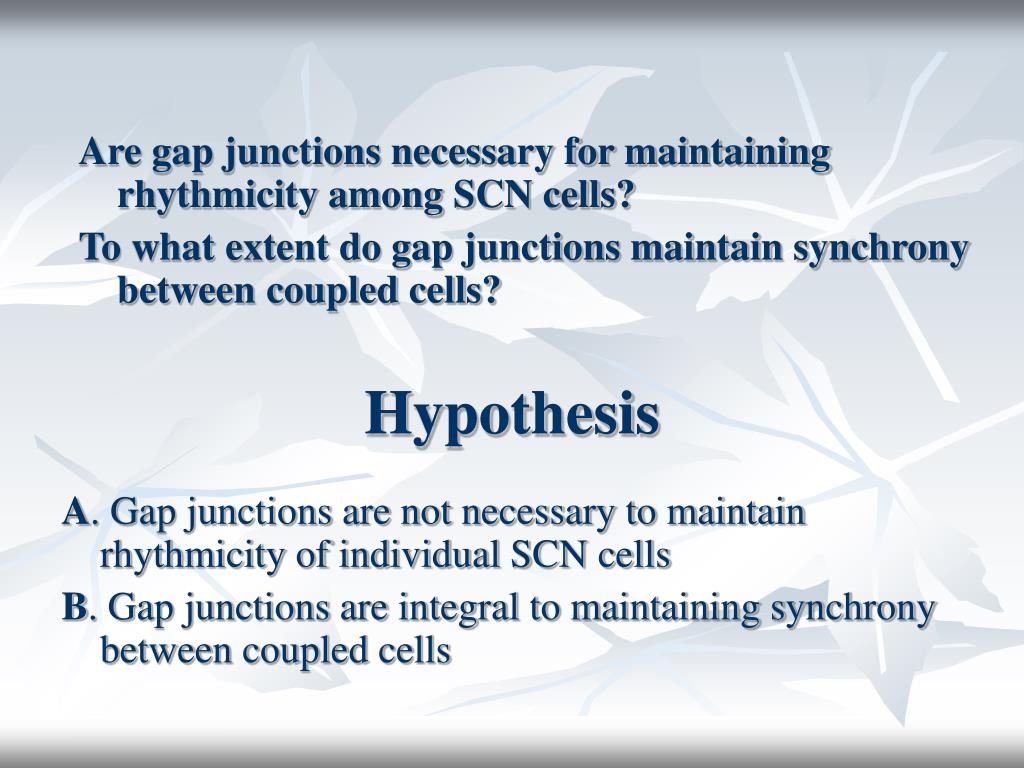 Are gap junctions necessary for maintaining rhythmicity among SCN cells?

To what extent do gap junctions maintain synchrony between coupled cells?

Hypothesis

A. Gap junctions are not necessary to maintain rhythmicity of individual SCN cells

B. Gap junctions are integral to maintaining synchrony between coupled cells